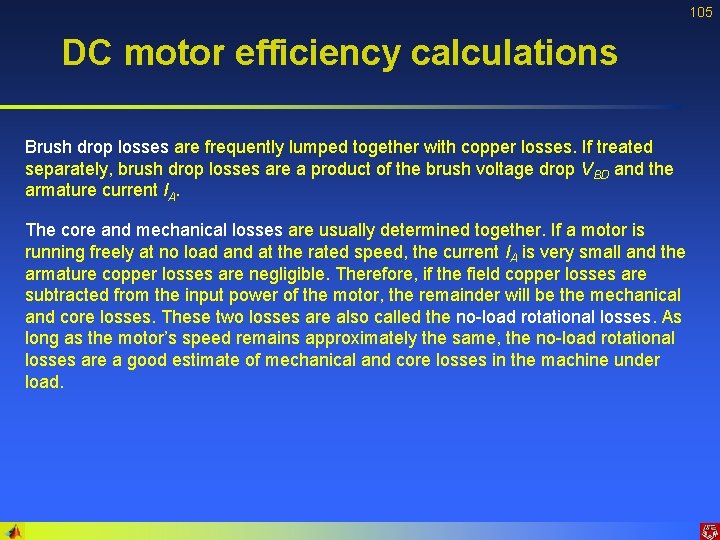 105

DC motor efficiency calculations

Brush drop losses are frequently lumped together with copper losses. If treated separately, brush drop losses are a product of the brush voltage drop $V_{BD}$ and the armature current $I_A$.

The core and mechanical losses are usually determined together. If a motor is running freely at no load and at the rated speed, the current $I_A$ is very small and the armature copper losses are negligible. Therefore, if the field copper losses are subtracted from the input power of the motor, the remainder will be the mechanical and core losses. These two losses are also called the no-load rotational losses. As long as the motor's speed remains approximately the same, the no-load rotational losses are a good estimate of mechanical and core losses in the machine under load.